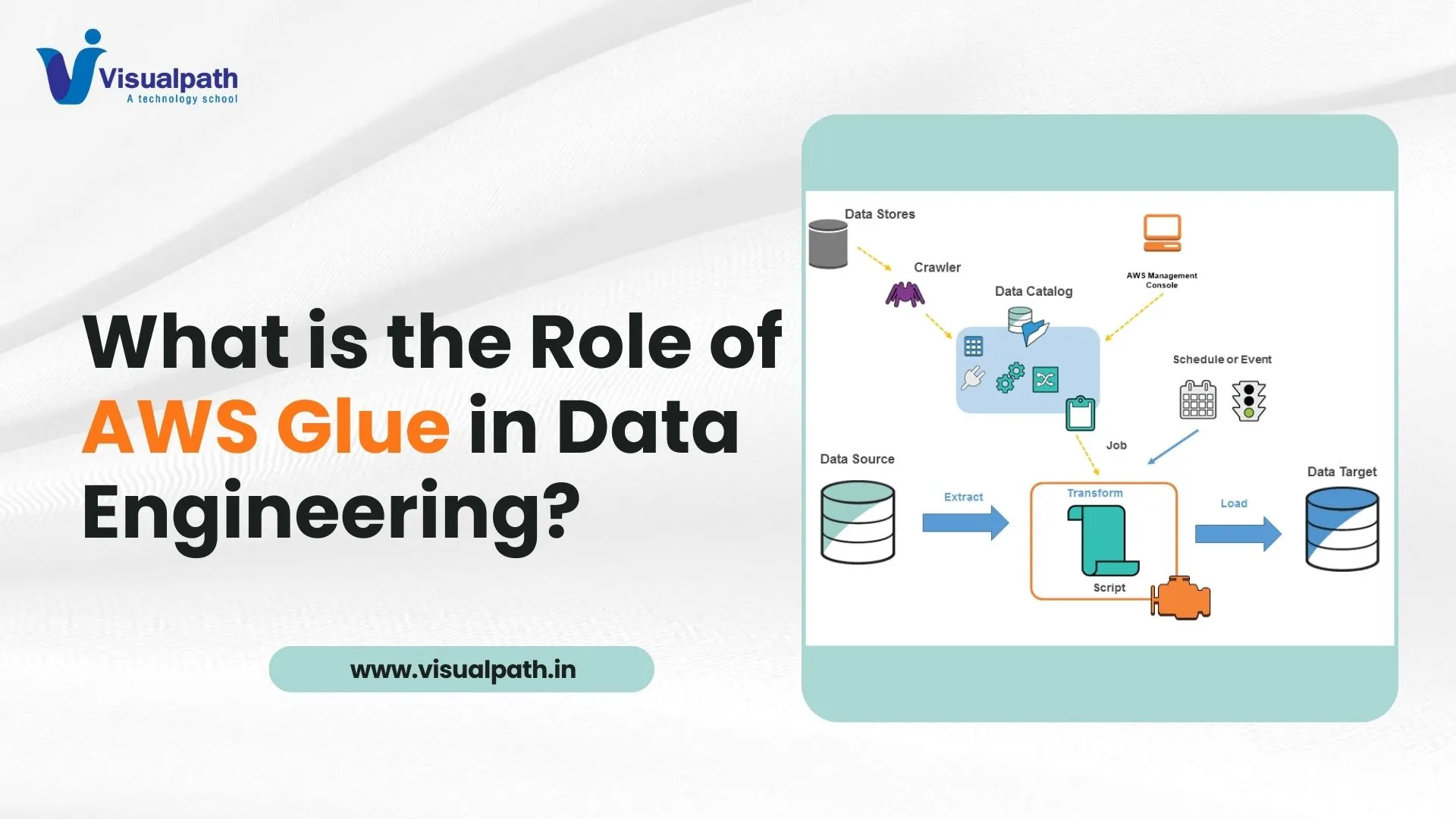 Visualpath
A technology school

What is the Role of AWS Glue in Data Engineering?

www.visualpath.in

Data Stores

Crawler

Data Catalog

AWS Management Console

Schedule or Event

Job

Data Source

Extract

Transform

Script

Load

Data Target